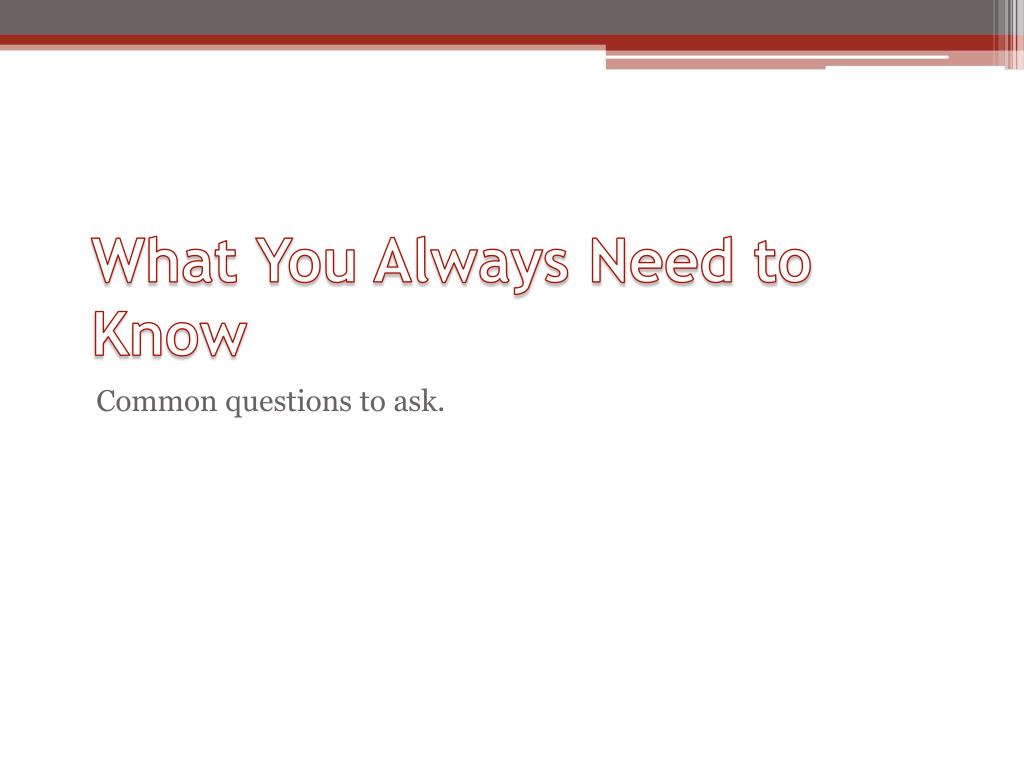 What You Always Need to Know

Common questions to ask.